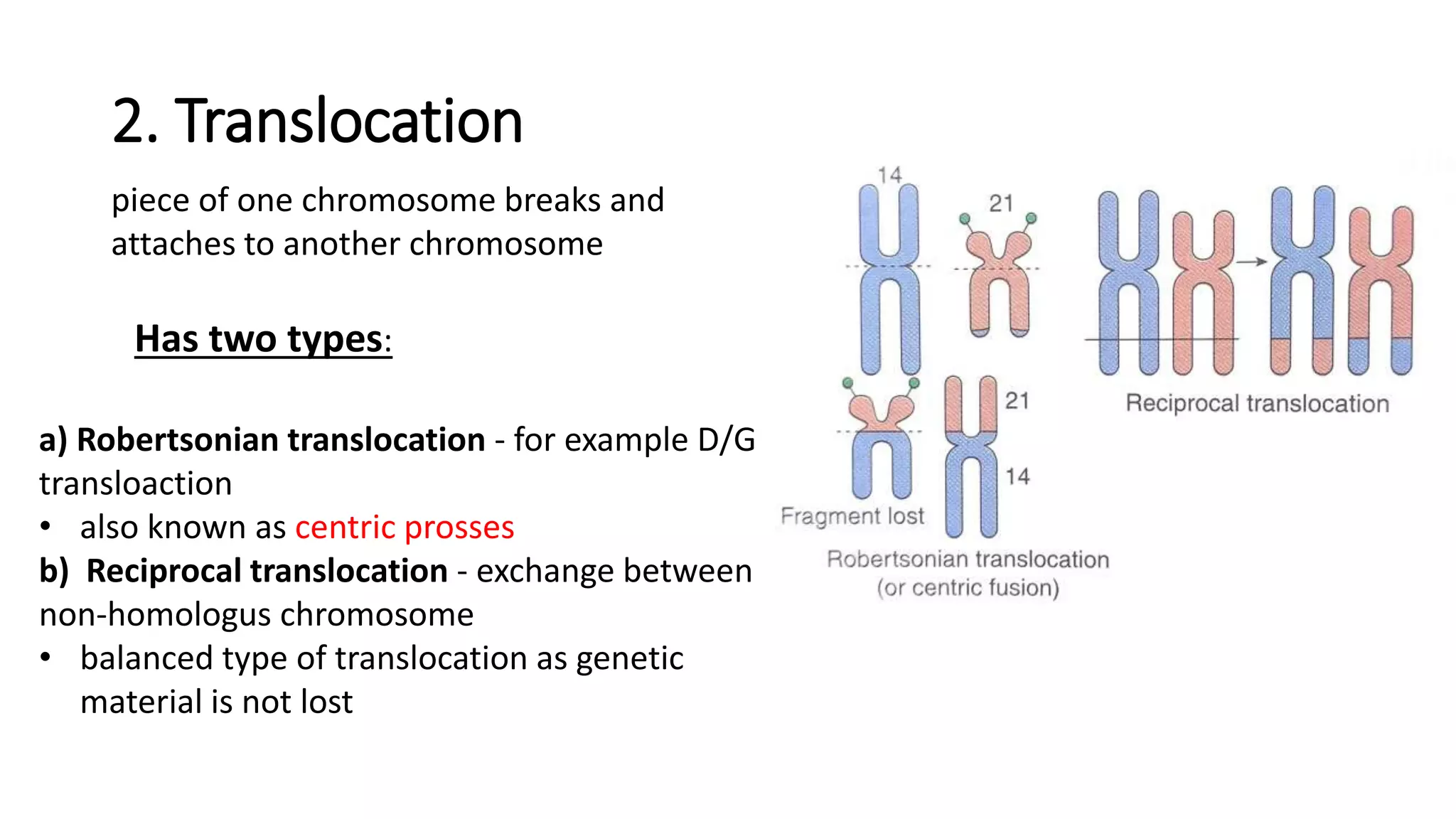 2. Translocation

piece of one chromosome breaks and attaches to another chromosome

Has two types:

a) Robertsonian translocation - for example D/G transloaction
• also known as centric prosses
b) Reciprocal translocation - exchange between non-homologus chromosome
• balanced type of translocation as genetic material is not lost

14
21
21
14
Fragment lost
Robertsonian translocation (or centric fusion)
Reciprocal translocation